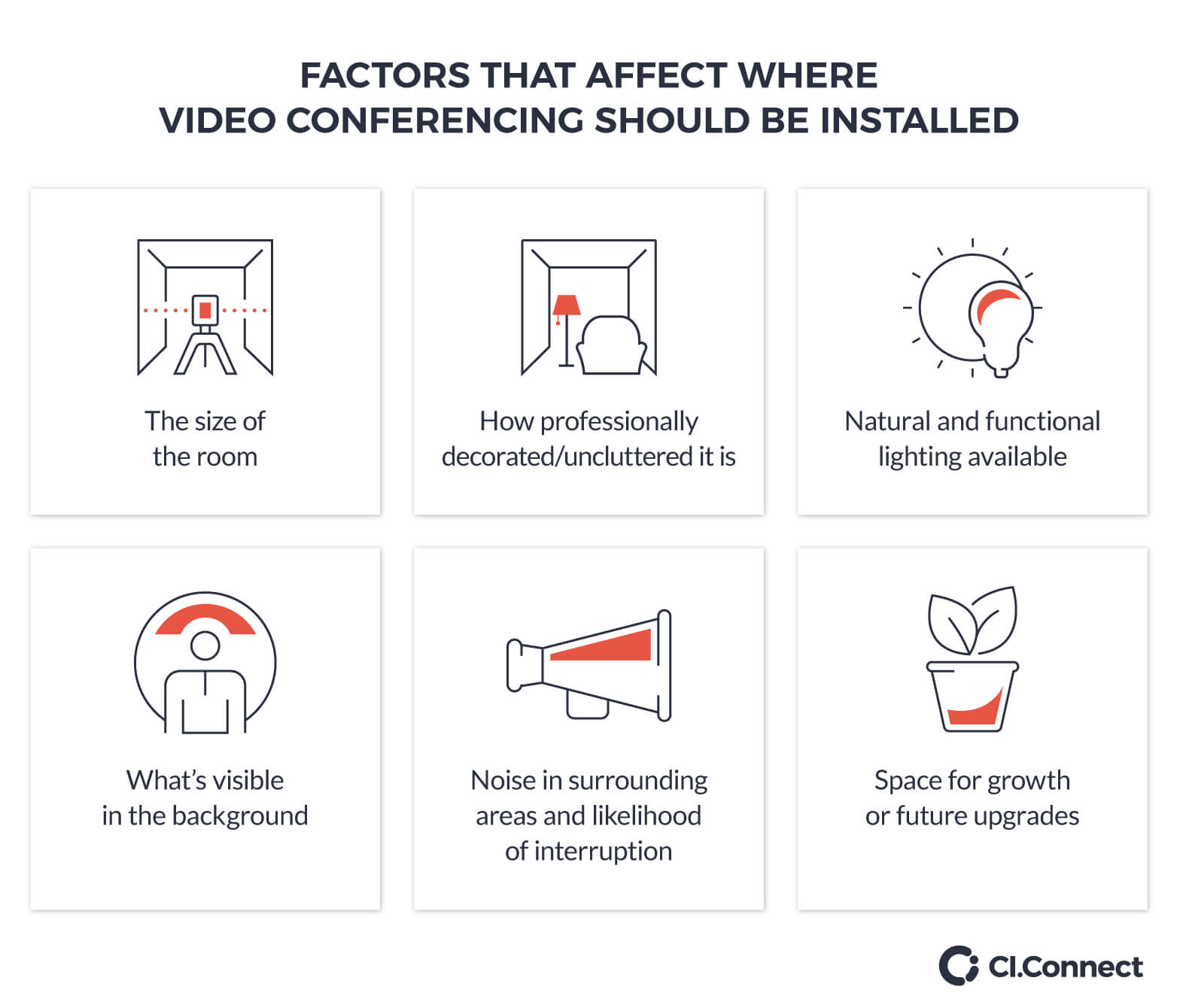 FACTORS THAT AFFECT WHERE VIDEO CONFERENCING SHOULD BE INSTALLED

The size of the room

How professionally decorated/uncluttered it is

Natural and functional lighting available

What's visible in the background

Noise in surrounding areas and likelihood of interruption

Space for growth or future upgrades

CI.Connect